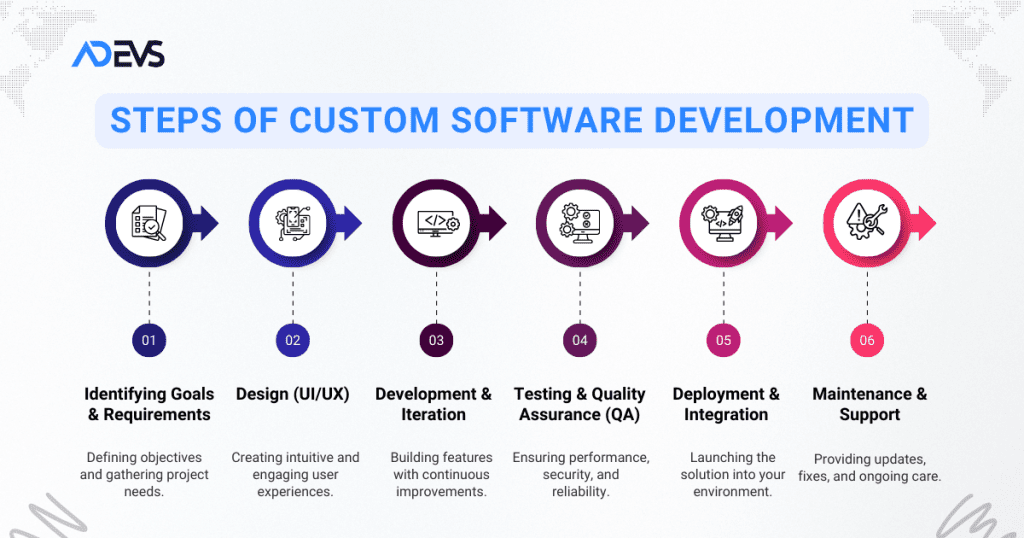 ADEVS

STEPS OF CUSTOM SOFTWARE DEVELOPMENT

01

Identifying Goals & Requirements

Defining objectives and gathering project needs.

02

Design (UI/UX)

Creating intuitive and engaging user experiences.

03

Development & Iteration

Building features with continuous improvements.

04

Testing & Quality Assurance (QA)

Ensuring performance, security, and reliability.

05

Deployment & Integration

Launching the solution into your environment.

06

Maintenance & Support

Providing updates, fixes, and ongoing care.